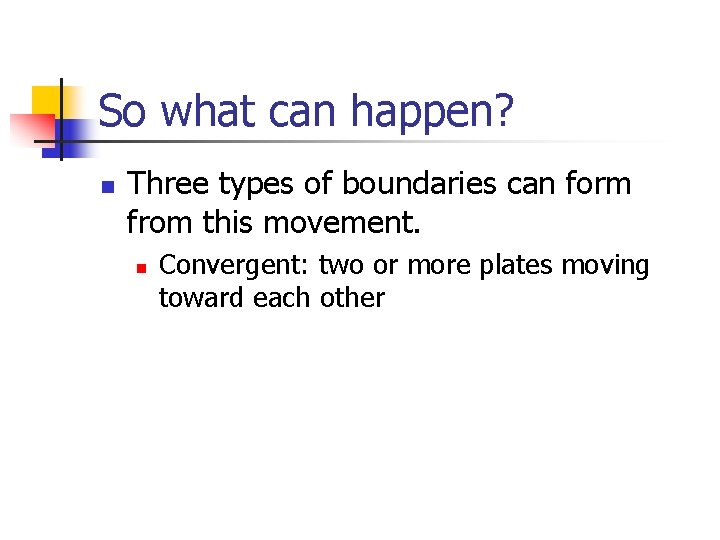 So what can happen?

Three types of boundaries can form from this movement.

Convergent: two or more plates moving toward each other